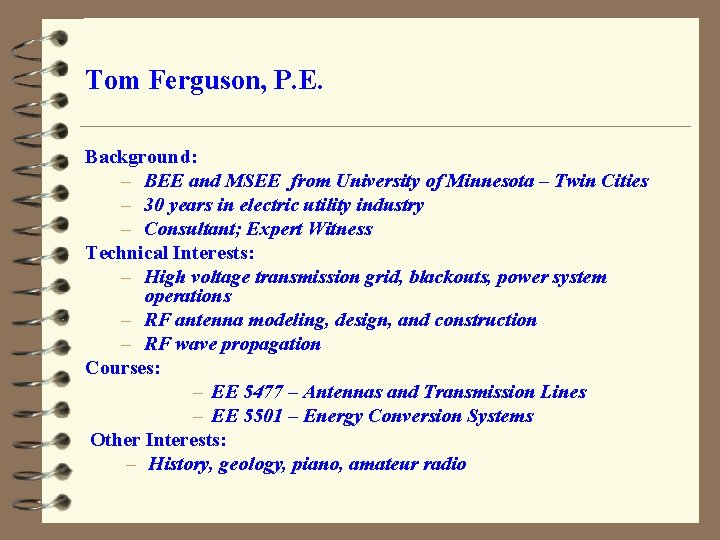 Tom Ferguson, P.E.

Background:
– BEE and MSEE from University of Minnesota – Twin Cities
– 30 years in electric utility industry
– Consultant; Expert Witness
Technical Interests:
– High voltage transmission grid, blackouts, power system operations
– RF antenna modeling, design, and construction
– RF wave propagation
Courses:
– EE 5477 – Antennas and Transmission Lines
– EE 5501 – Energy Conversion Systems
Other Interests:
– History, geology, piano, amateur radio